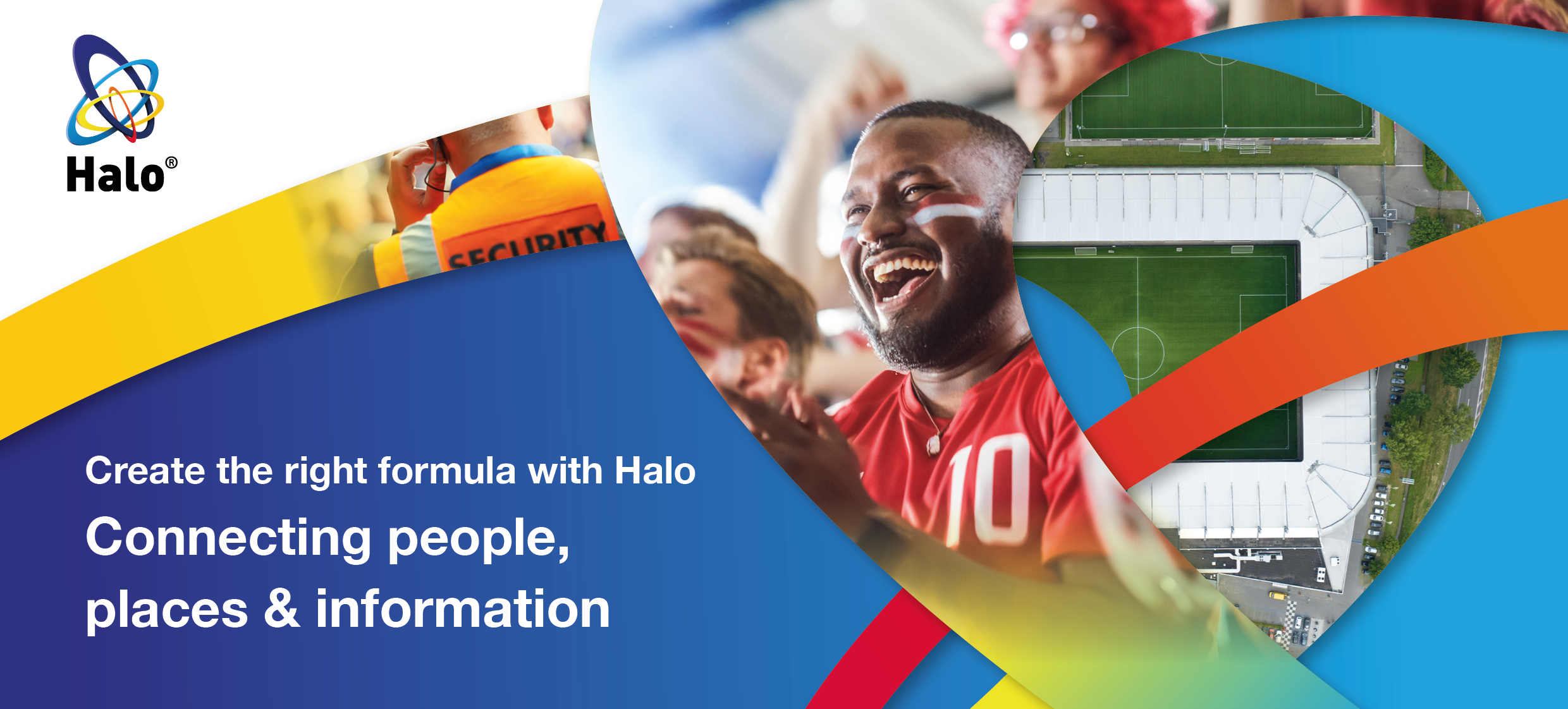 Halo®

SECURITY

10

Create the right formula with Halo

Connecting people, places & information